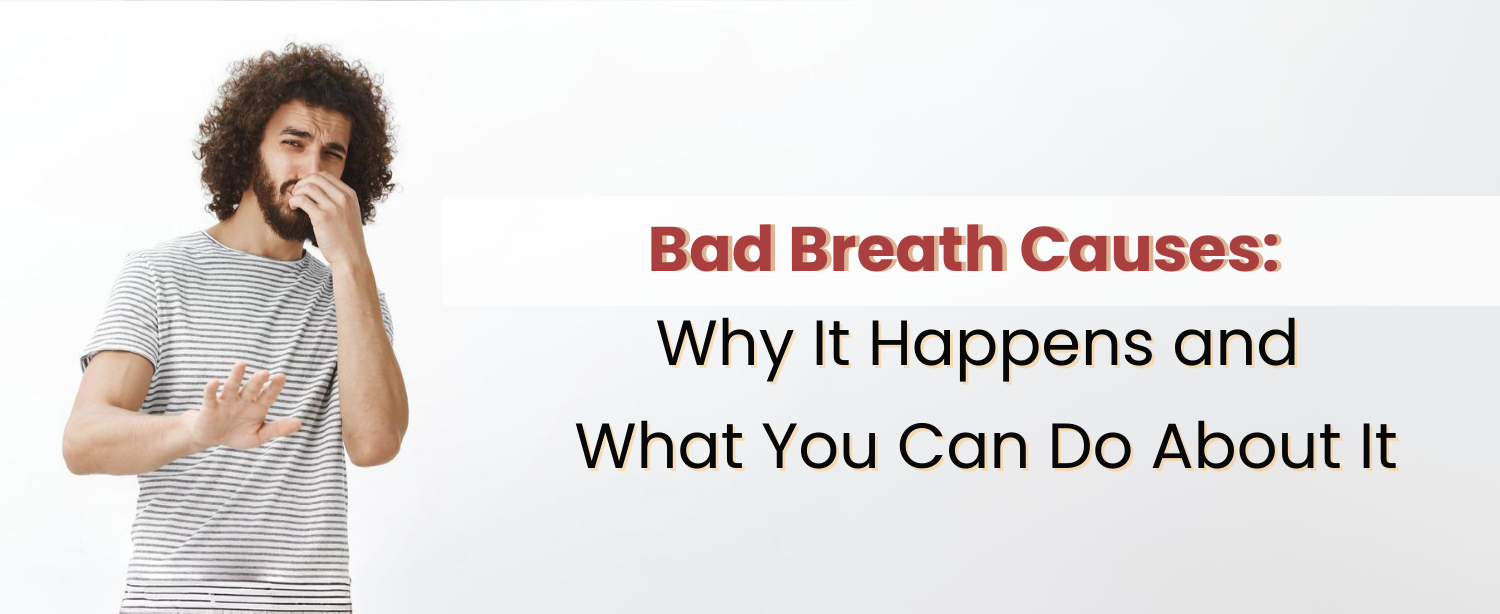 Bad Breath Causes:
Why It Happens and
What You Can Do About It